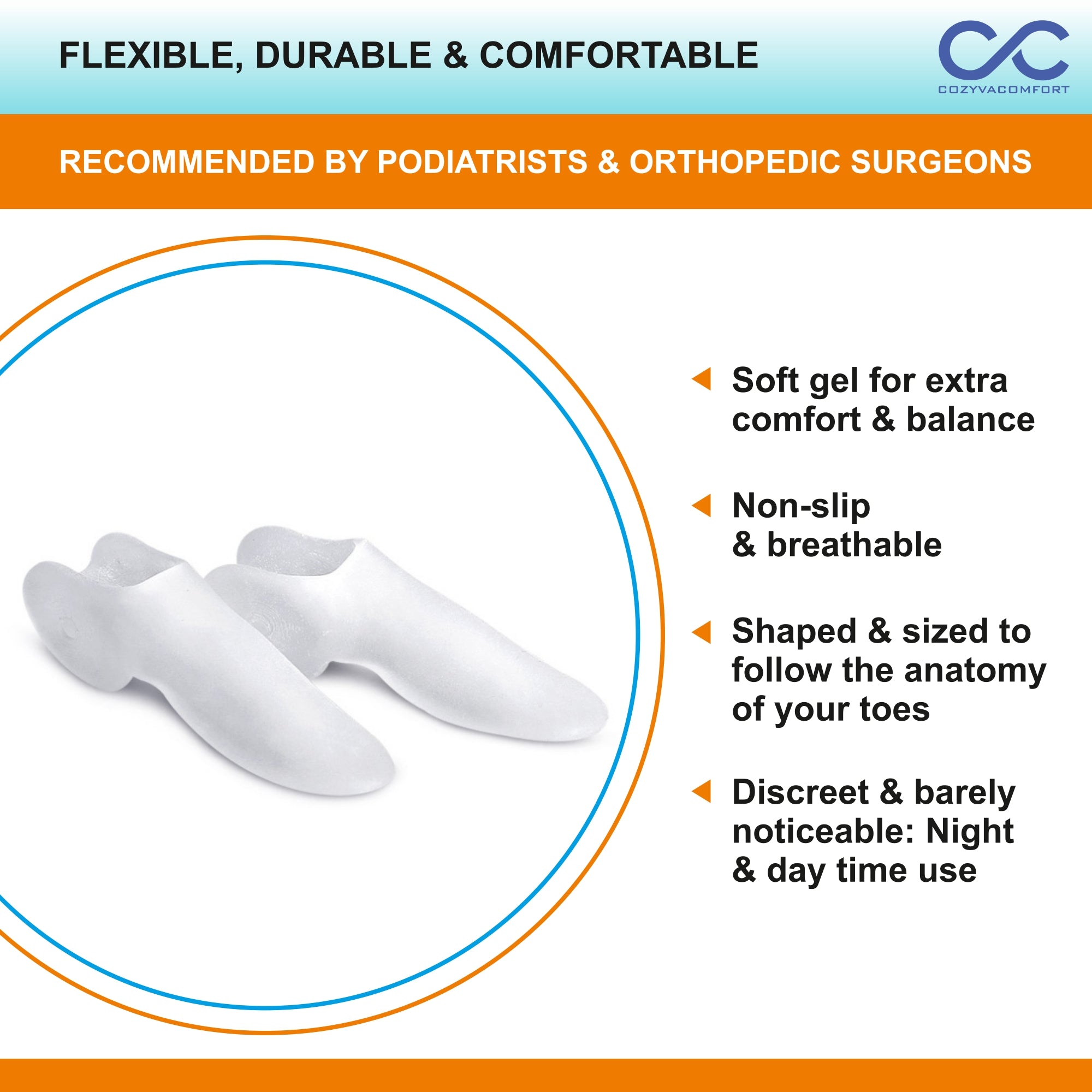 FLEXIBLE, DURABLE & COMFORTABLE

COZYVACOMFORT

RECOMMENDED BY PODIATRISTS & ORTHOPEDIC SURGEONS

Soft gel for extra comfort & balance

Non-slip & breathable

Shaped & sized to follow the anatomy of your toes

Discreet & barely noticeable: Night & day time use